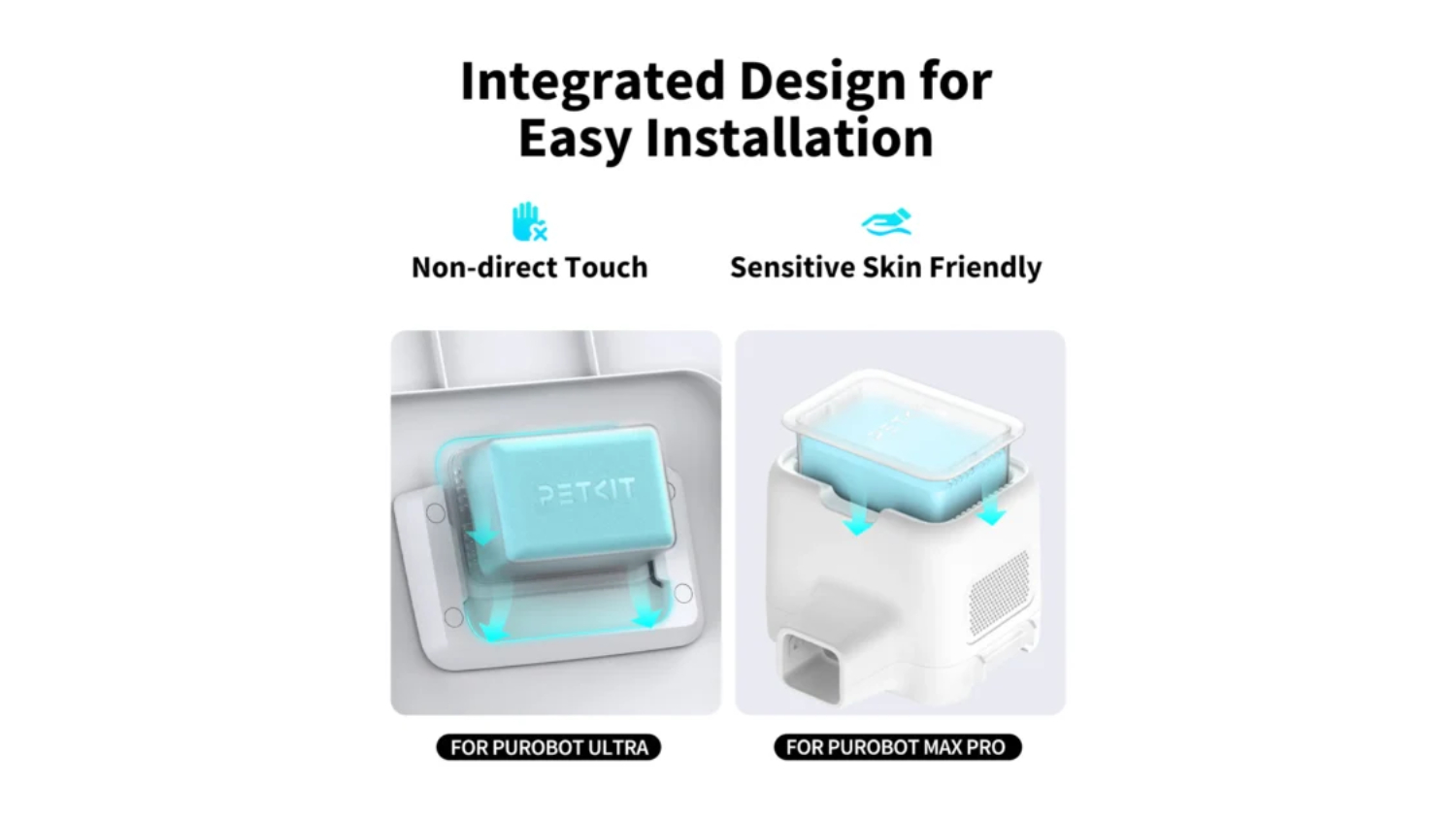 Integrated Design for Easy Installation

Non-direct Touch

Sensitive Skin Friendly

PETKIT

FOR PUROBOT ULTRA

FOR PUROBOT MAX PRO